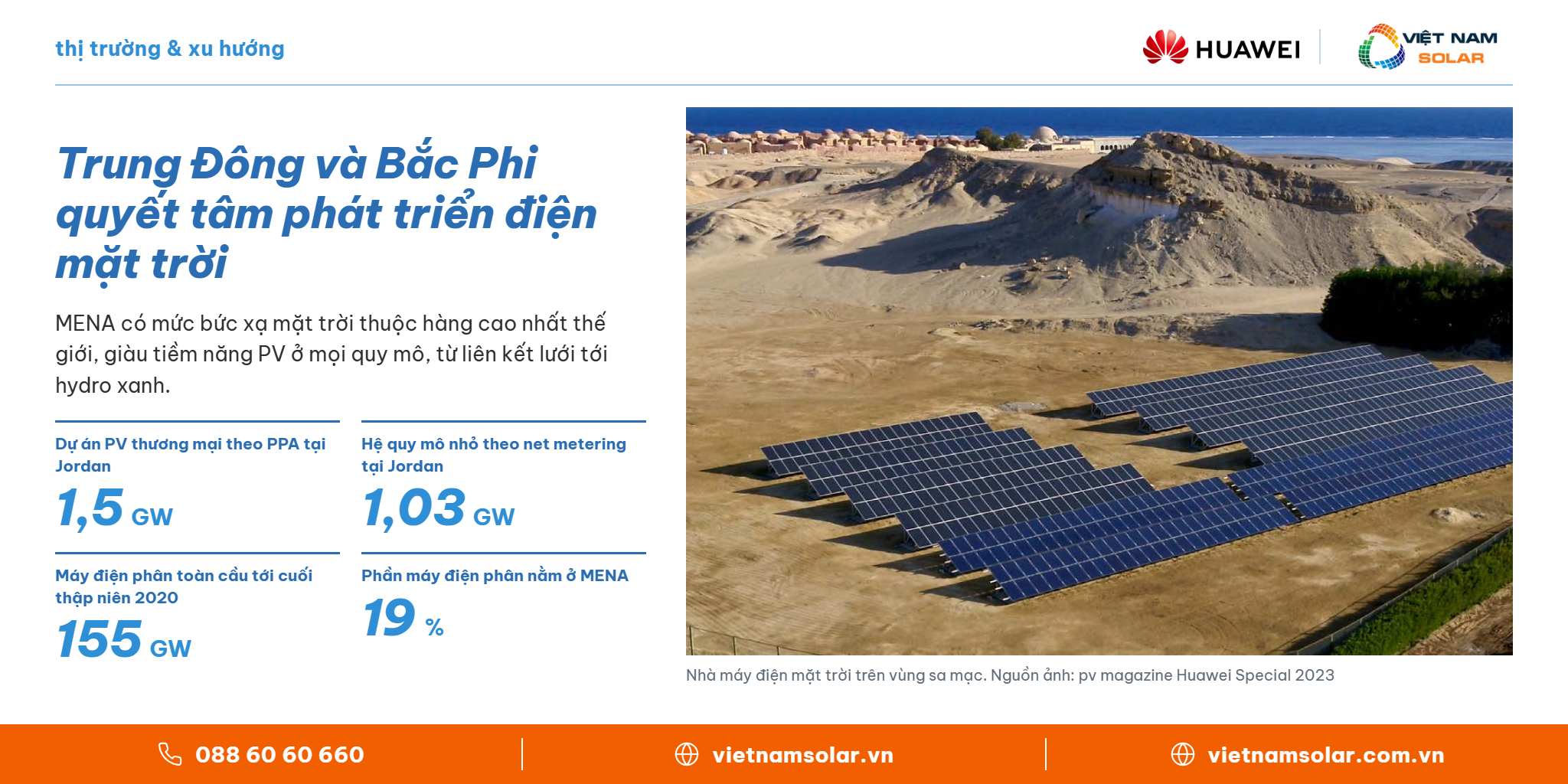 thị trường & xu hướng

HUAWEI

VIỆT NAM
SOLAR

Trung Đông và Bắc Phi quyết tâm phát triển điện mặt trời

MENA có mức bức xạ mặt trời thuộc hàng cao nhất thế giới, giàu tiềm năng PV ở mọi quy mô, từ liên kết lưới tới hydro xanh.

Dự án PV thương mại theo PPA tại Jordan
1,5 GW

Hệ quy mô nhỏ theo net metering tại Jordan
1,03 GW

Máy điện phân toàn cầu tới cuối thập niên 2020
155 GW

Phần máy điện phân nằm ở MENA
19 %

Nhà máy điện mặt trời trên vùng sa mạc. Nguồn ảnh: pv magazine Huawei Special 2023

088 60 60 660

vietnamsolar.vn

vietnamsolar.com.vn